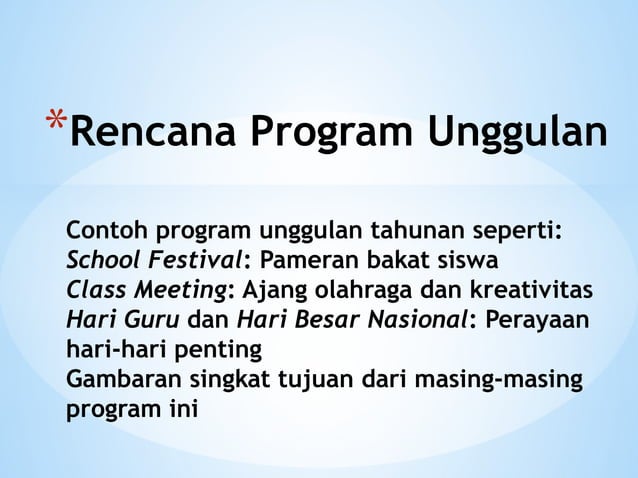 *Rencana Program Unggulan

Contoh program unggulan tahunan seperti:
School Festival: Pameran bakat siswa
Class Meeting: Ajang olahraga dan kreativitas
Hari Guru dan Hari Besar Nasional: Perayaan hari-hari penting
Gambaran singkat tujuan dari masing-masing program ini